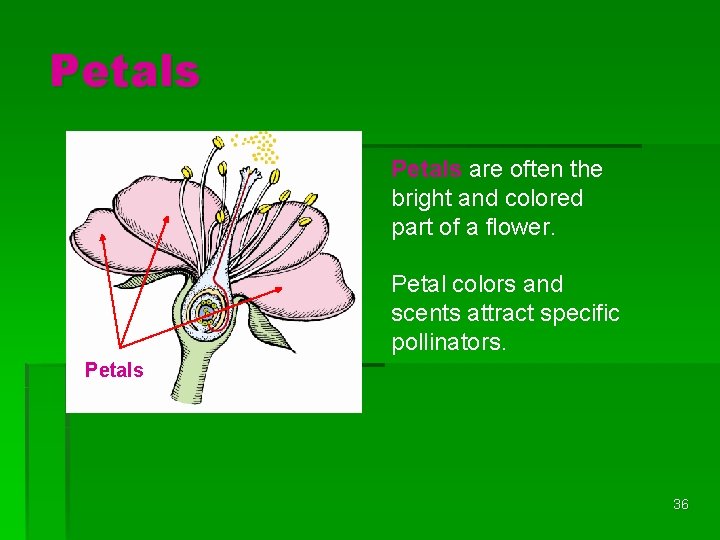 Petals

Petals

Petals are often the bright and colored part of a flower.

Petal colors and scents attract specific pollinators.

36